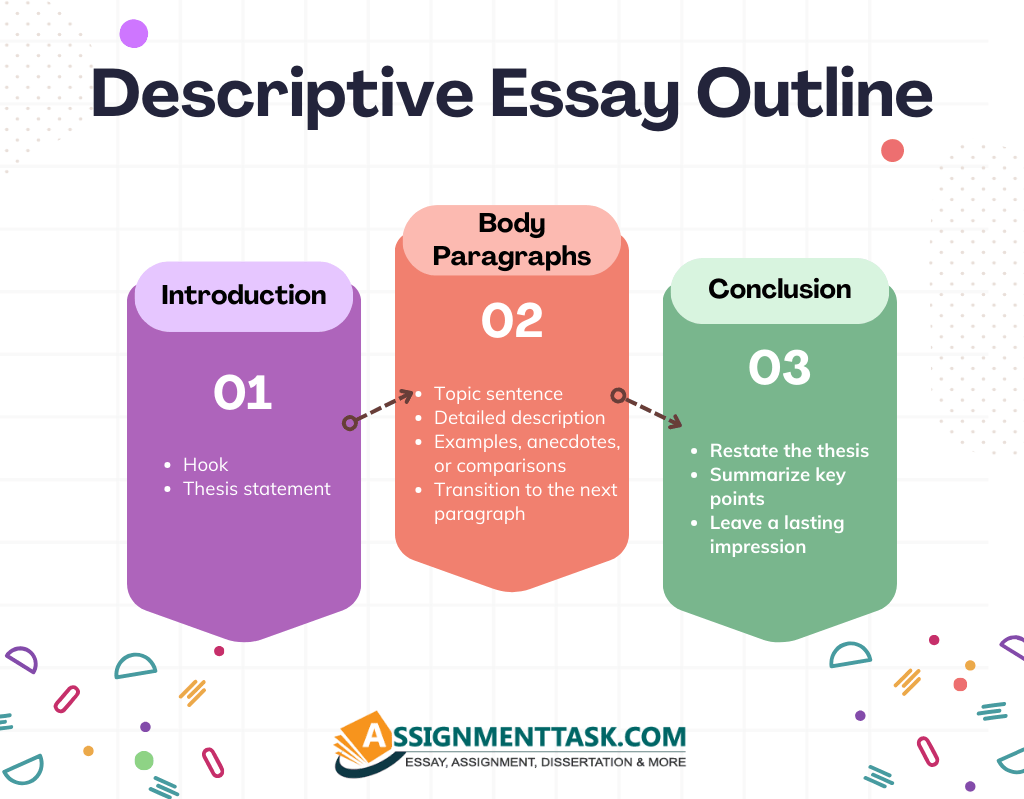 Descriptive Essay Outline

Introduction

01

- Hook
- Thesis statement

Body Paragraphs

02

- Topic sentence
- Detailed description
- Examples, anecdotes, or comparisons
- Transition to the next paragraph

Conclusion

03

- Restate the thesis
- Summarize key points
- Leave a lasting impression

ASSIGNMENTTASK.COM
ESSAY, ASSIGNMENT, DISSERTATION & MORE